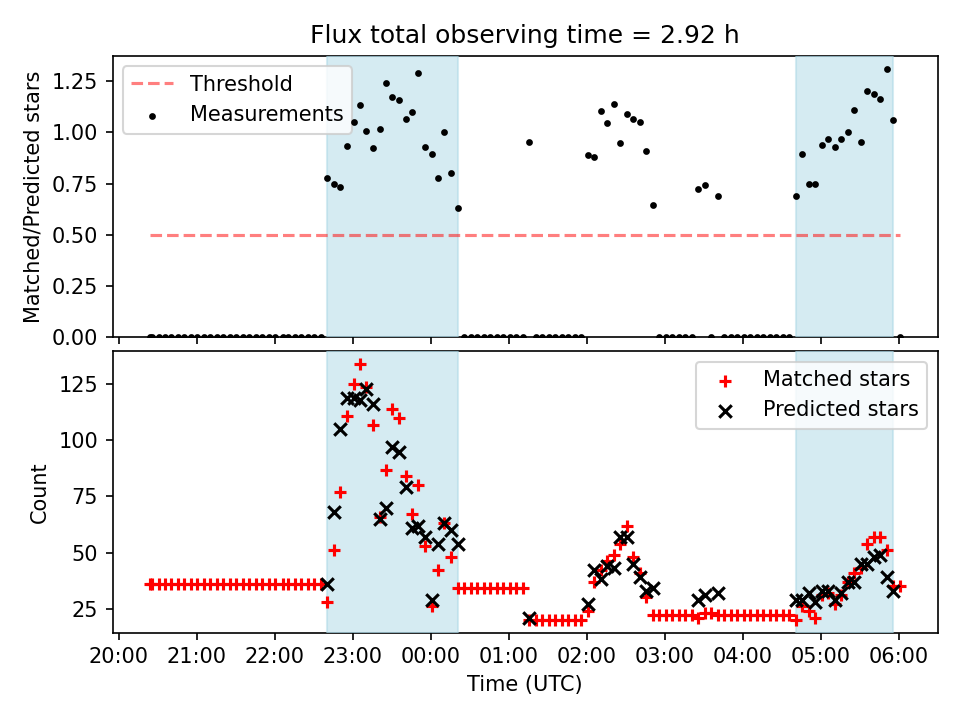 Flux total observing time = 2.92 h

Threshold
Measurements

Matched/Predicted stars

1.25
1.00
0.75
0.50
0.25
0.00

Matched stars
Predicted stars

Count

125
100
75
50
25

20:00 21:00 22:00 23:00 00:00 01:00 02:00 03:00 04:00 05:00 06:00

Time (UTC)